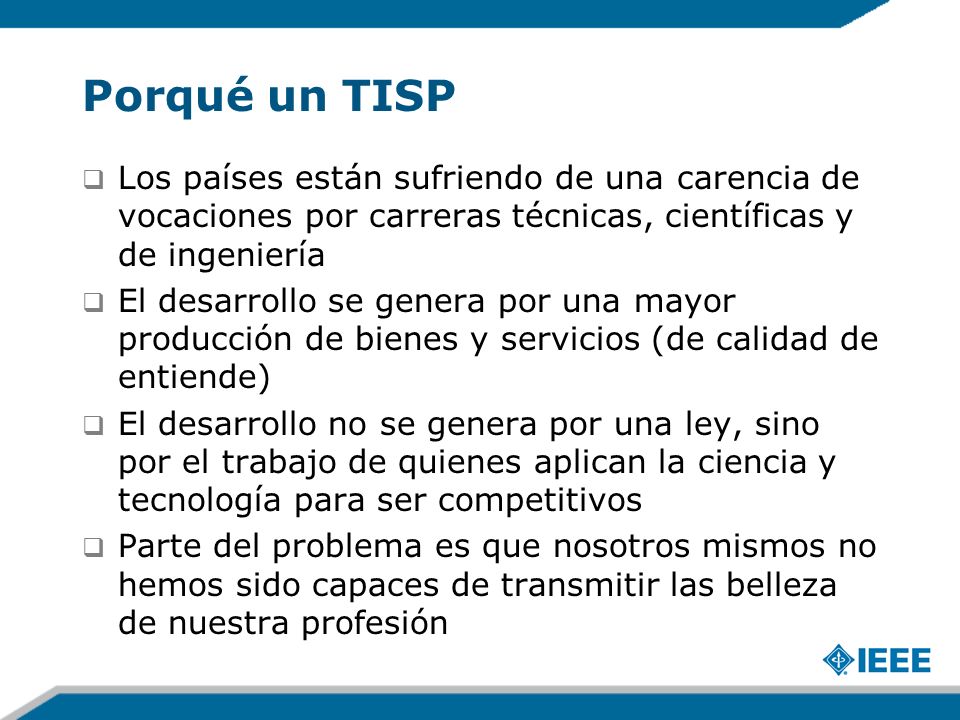 Porqué un TISP

❑ Los países están sufriendo de una carencia de vocaciones por carreras técnicas, científicas y de ingeniería

❑ El desarrollo se genera por una mayor producción de bienes y servicios (de calidad de entiende)

❑ El desarrollo no se genera por una ley, sino por el trabajo de quienes aplican la ciencia y tecnología para ser competitivos

❑ Parte del problema es que nosotros mismos no hemos sido capaces de transmitir las belleza de nuestra profesión

IEEE